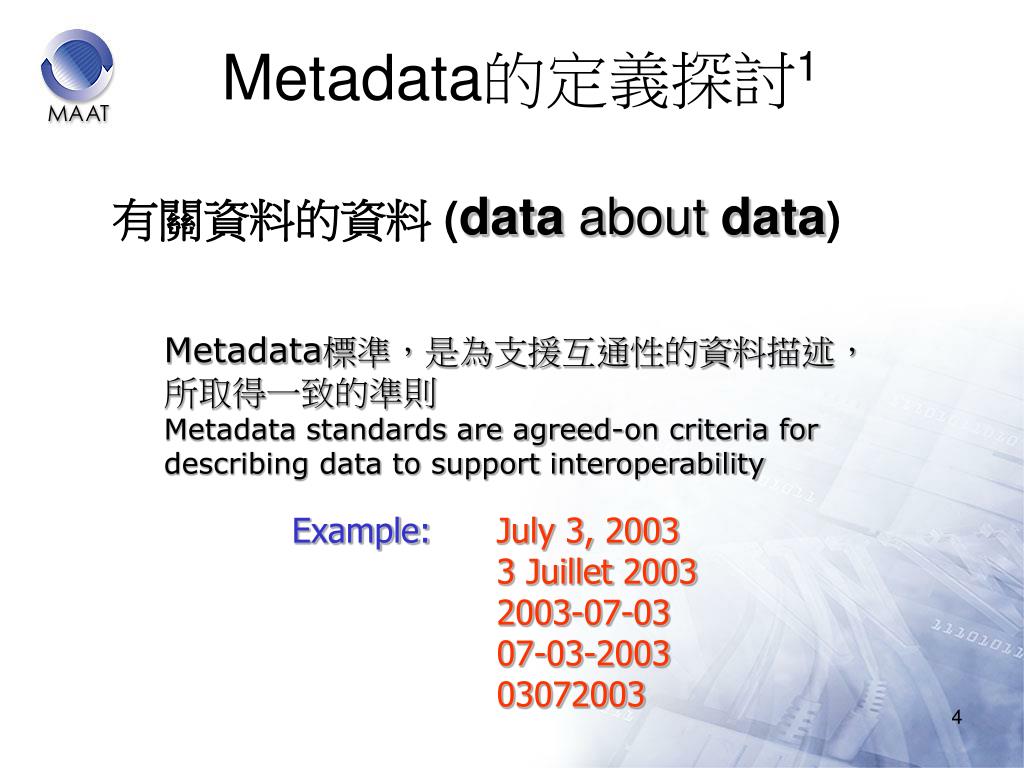 MAAT

Metadata的定義探討$^1$

有關資料的資料 (data about data)

Metadata標準，是為支援互通性的資料描述，所取得一致的準則
Metadata standards are agreed-on criteria for describing data to support interoperability

Example: July 3, 2003
3 Juillet 2003
2003-07-03
07-03-2003
03072003

4